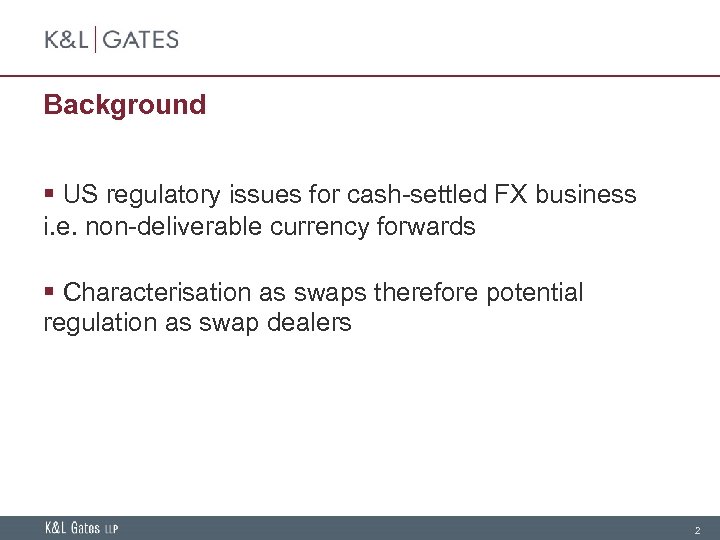 K&L | GATES

Background

▪ US regulatory issues for cash-settled FX business i.e. non-deliverable currency forwards

▪ Characterisation as swaps therefore potential regulation as swap dealers

K&L Gates LLP

2